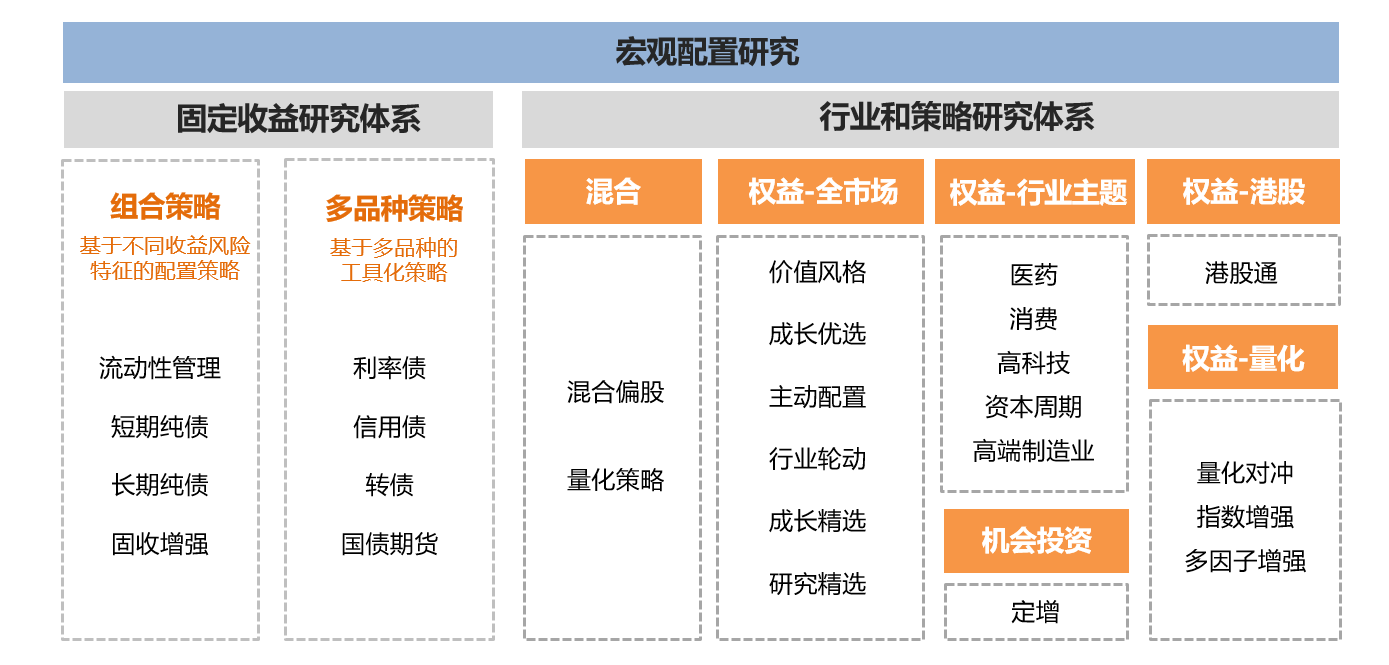 宏观配置研究

固定收益研究体系

组合策略
基于不同收益风险特征的配置策略

流动性管理
短期纯债
长期纯债
固收增强

多品种策略
基于多品种的工具化策略

利率债
信用债
转债
国债期货

行业和策略研究体系

混合

混合偏股
量化策略

权益-全市场

价值风格
成长优选
主动配置
行业轮动
成长精选
研究精选

权益-行业主题

医药
消费
高科技
资本周期
高端制造业

机会投资

定增

权益-港股

港股通

权益-量化

量化对冲
指数增强
多因子增强